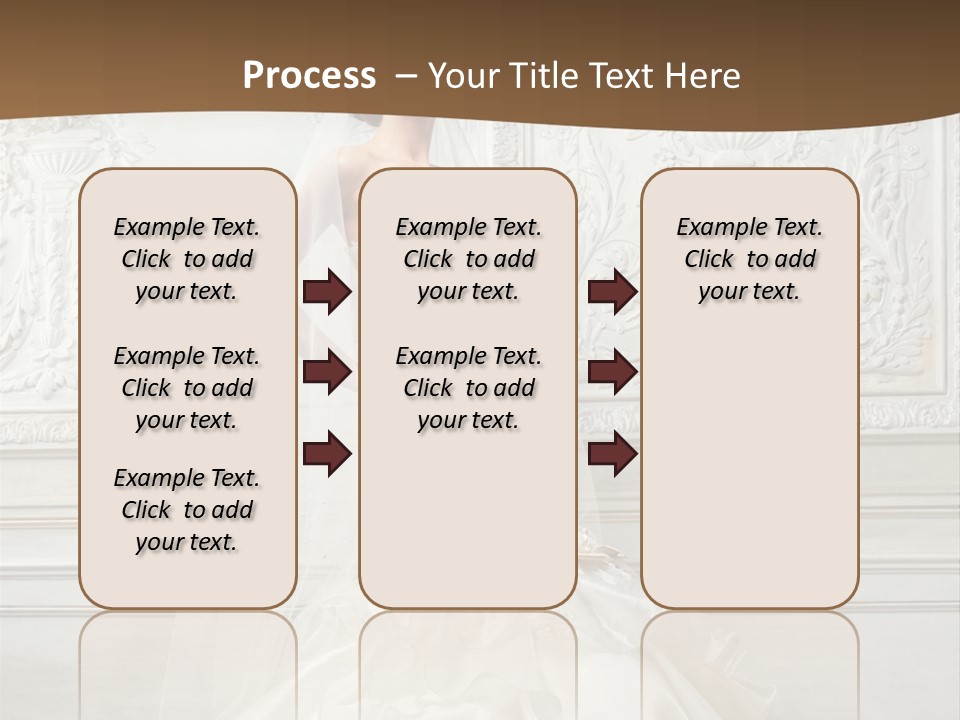 Process – Your Title Text Here

Example Text. Click to add your text.

Example Text. Click to add your text.

Example Text. Click to add your text.

Example Text. Click to add your text.

Example Text. Click to add your text.

Example Text. Click to add your text.